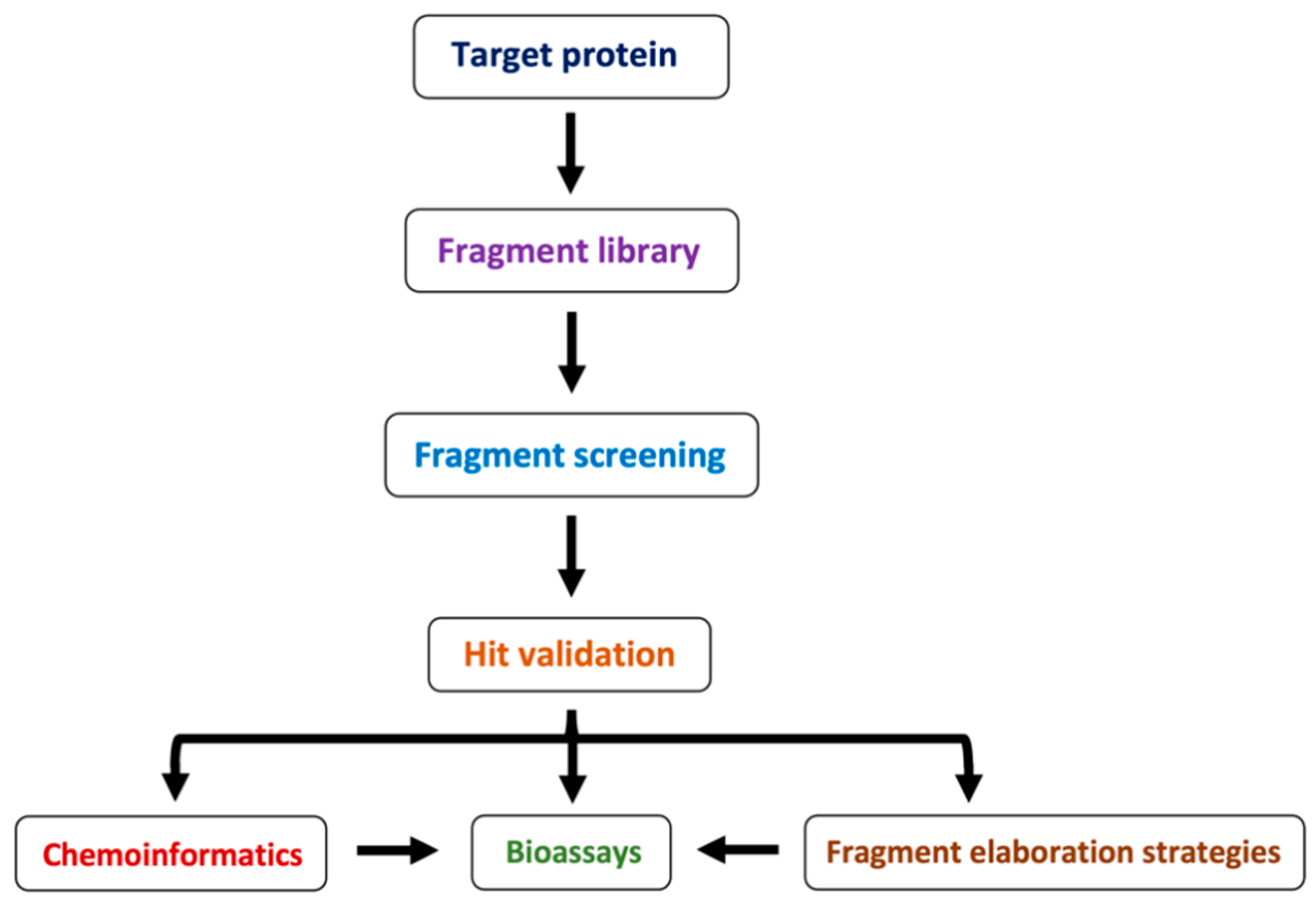 Target protein

Fragment library

Fragment screening

Hit validation

Chemoinformatics

Bioassays

Fragment elaboration strategies